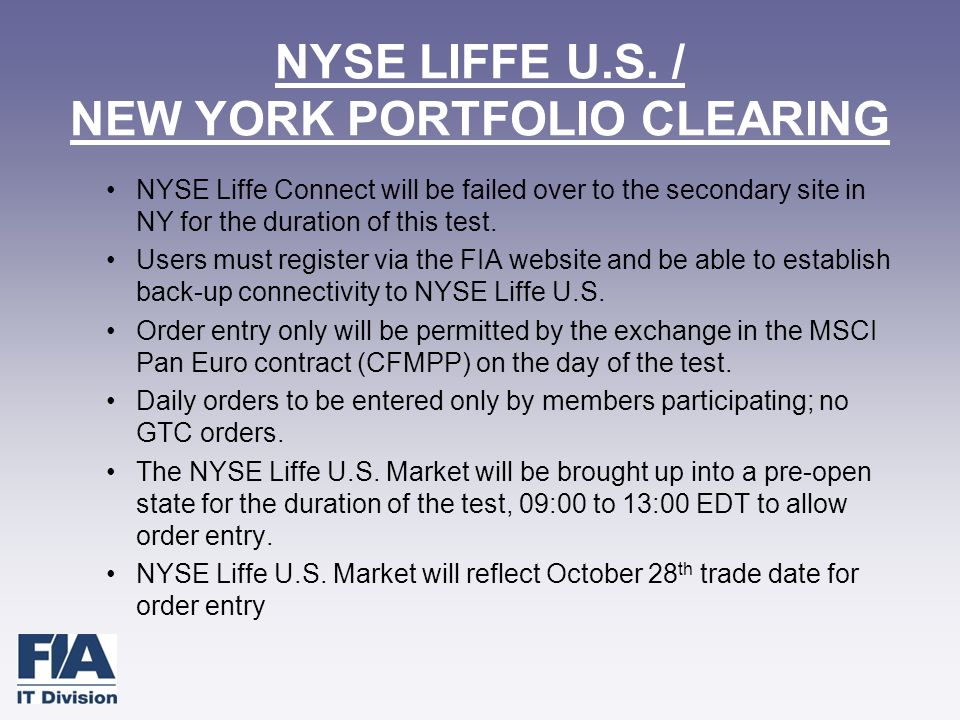 NYSE LIFFE U.S. /
NEW YORK PORTFOLIO CLEARING

• NYSE Liffe Connect will be failed over to the secondary site in NY for the duration of this test.
• Users must register via the FIA website and be able to establish back-up connectivity to NYSE Liffe U.S.
• Order entry only will be permitted by the exchange in the MSCI Pan Euro contract (CFMPP) on the day of the test.
• Daily orders to be entered only by members participating; no GTC orders.
• The NYSE Liffe U.S. Market will be brought up into a pre-open state for the duration of the test, 09:00 to 13:00 EDT to allow order entry.
• NYSE Liffe U.S. Market will reflect October 28$^{th}$ trade date for order entry

FIA
IT Division